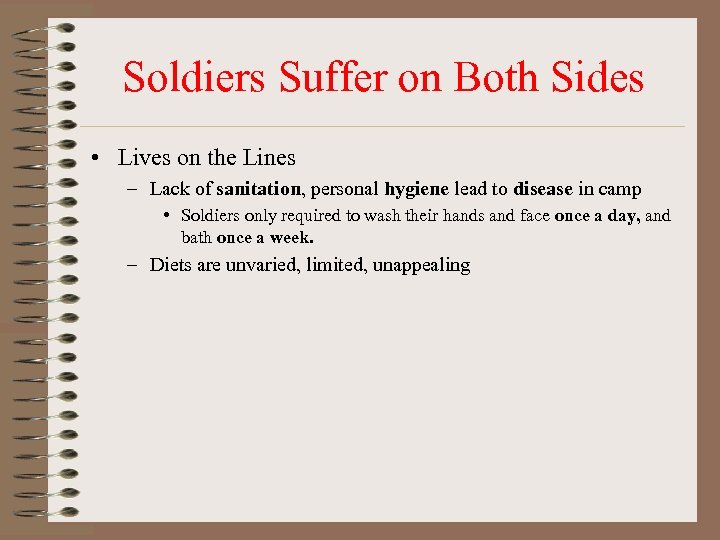 Soldiers Suffer on Both Sides

• Lives on the Lines
– Lack of sanitation, personal hygiene lead to disease in camp
• Soldiers only required to wash their hands and face once a day, and bath once a week.
– Diets are unvaried, limited, unappealing